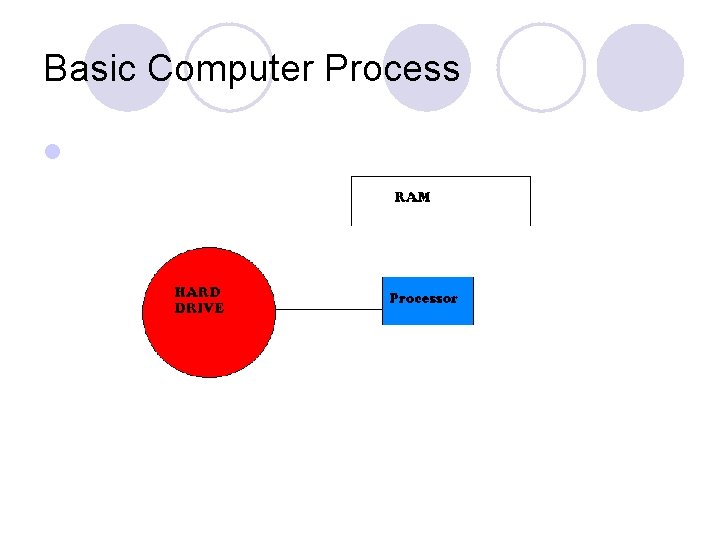 Basic Computer Process

RAM

HARD DRIVE

Processor